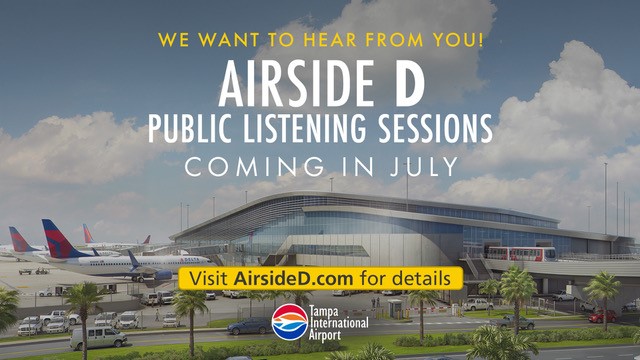 WE WANT TO HEAR FROM YOU!

AIRSIDE D

PUBLIC LISTENING SESSIONS

COMING IN JULY

DELTA

Visit AirsideD.com for details

Tampa International Airport